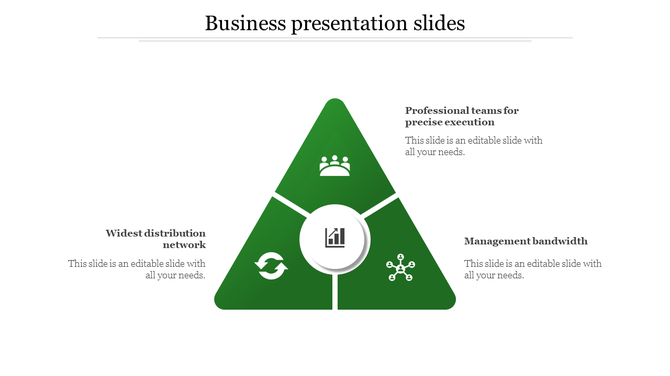 Business presentation slides

Professional teams for precise execution

This slide is an editable slide with all your needs.

Widest distribution network

This slide is an editable slide with all your needs.

Management bandwidth

This slide is an editable slide with all your needs.